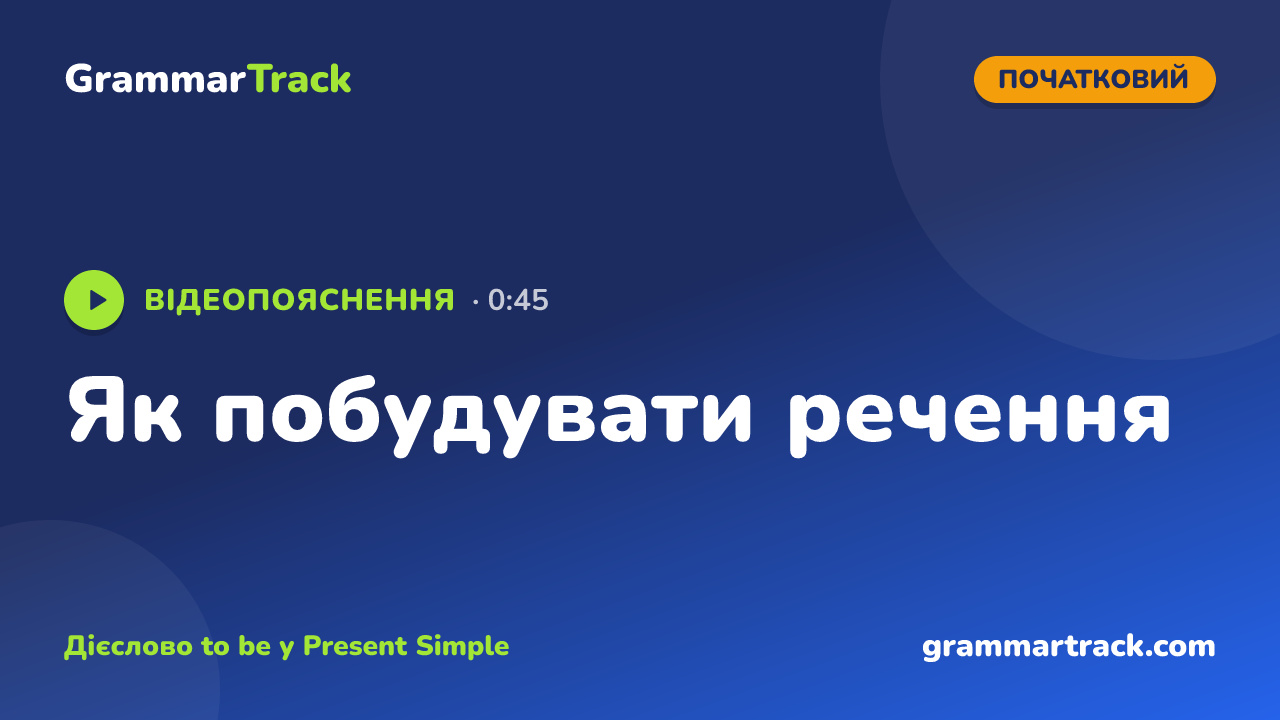 GrammarTrack

ПОЧАТКОВИЙ

ВІДЕОПОЯСНЕННЯ · 0:45

Як побудувати речення

Дієслово to be у Present Simple

grammartrack.com